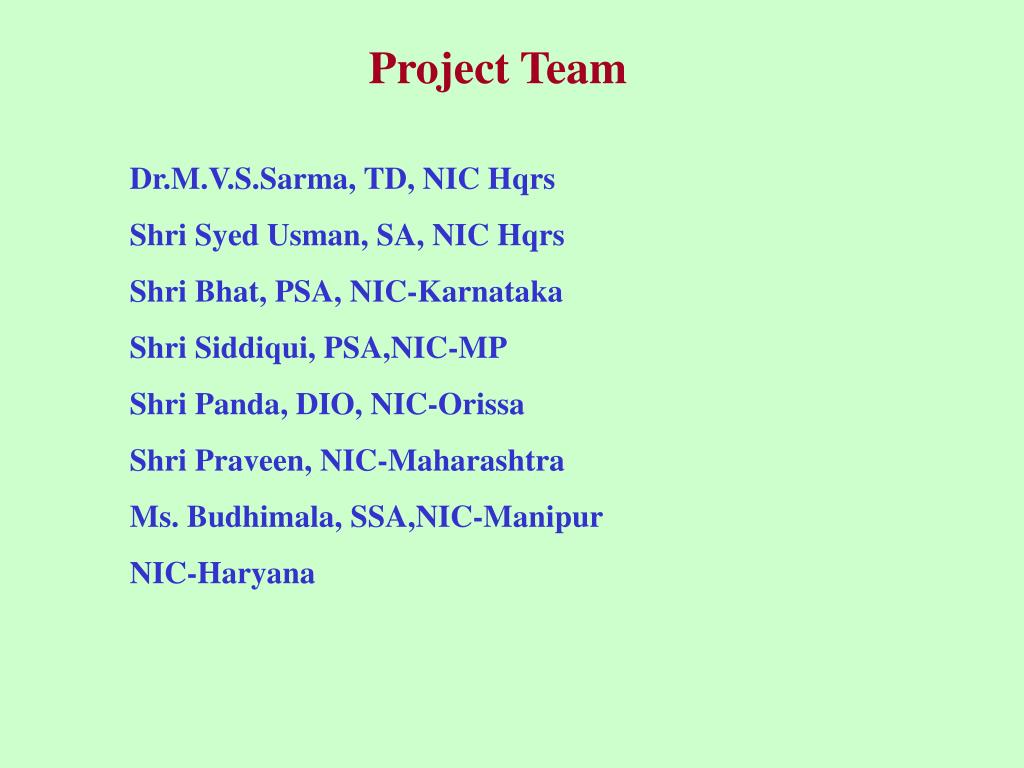 Project Team

Dr.M.V.S.Sarma, TD, NIC Hqrs

Shri Syed Usman, SA, NIC Hqrs

Shri Bhat, PSA, NIC-Karnataka

Shri Siddiqui, PSA,NIC-MP

Shri Panda, DIO, NIC-Orissa

Shri Praveen, NIC-Maharashtra

Ms. Budhimala, SSA,NIC-Manipur

NIC-Haryana